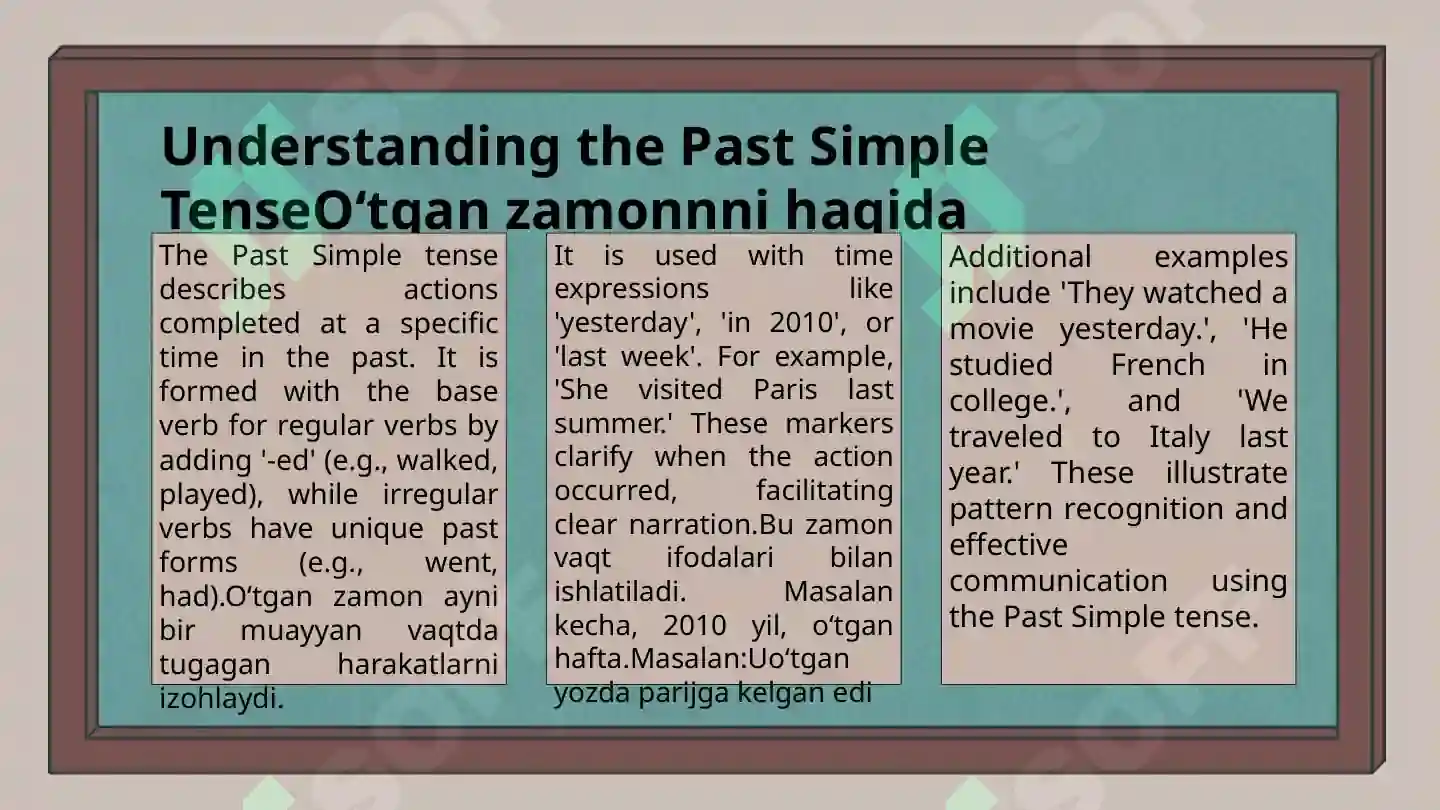 Understanding the Past Simple TenseO‘tgan zamonnni haqida

The Past Simple tense describes actions completed at a specific time in the past. It is formed with the base verb for regular verbs by adding '-ed' (e.g., walked, played), while irregular verbs have unique past forms (e.g., went, had).O‘tgan zamon ayni bir muayyan vaqtda tugagan harakatlarni izohlaydi.

It is used with time expressions like 'yesterday', 'in 2010', or 'last week'. For example, 'She visited Paris last summer.' These markers clarify when the action occurred, facilitating clear narration.Bu zamon vaqt ifodalari bilan ishlatiladi. Masalan kecha, 2010 yil, o‘tgan hafta.Masalan:Uo‘tgan yozda parijga kelgan edi

Additional examples include 'They watched a movie yesterday.', 'He studied French in college.', and 'We traveled to Italy last year.' These illustrate pattern recognition and effective communication using the Past Simple tense.